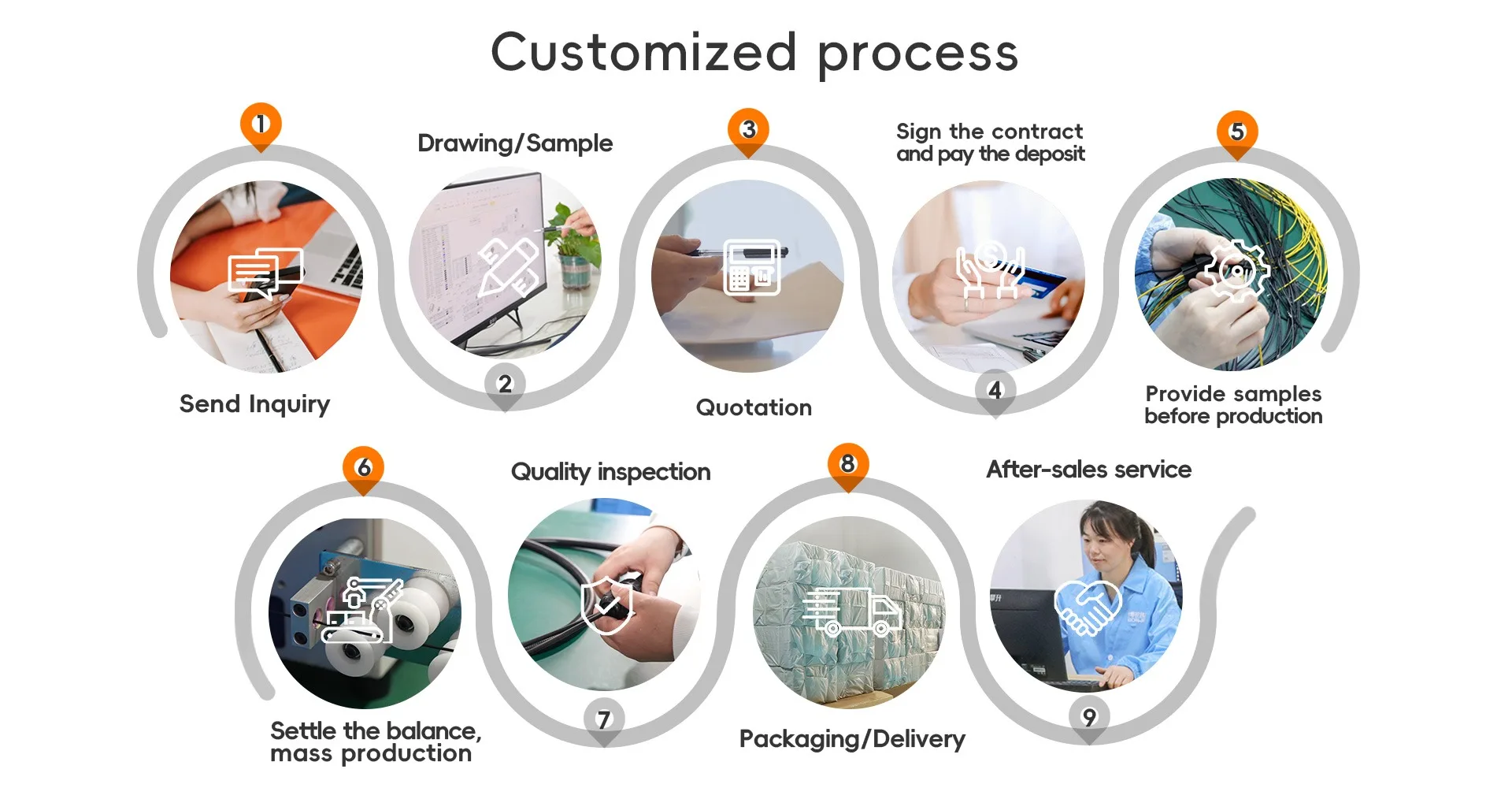 Customized process

1

Send Inquiry

Drawing/Sample

2

3

Quotation

Sign the contract and pay the deposit

4

5

Provide samples before production

6

Settle the balance, mass production

Quality inspection

7

8

Packaging/Delivery

After-sales service

9